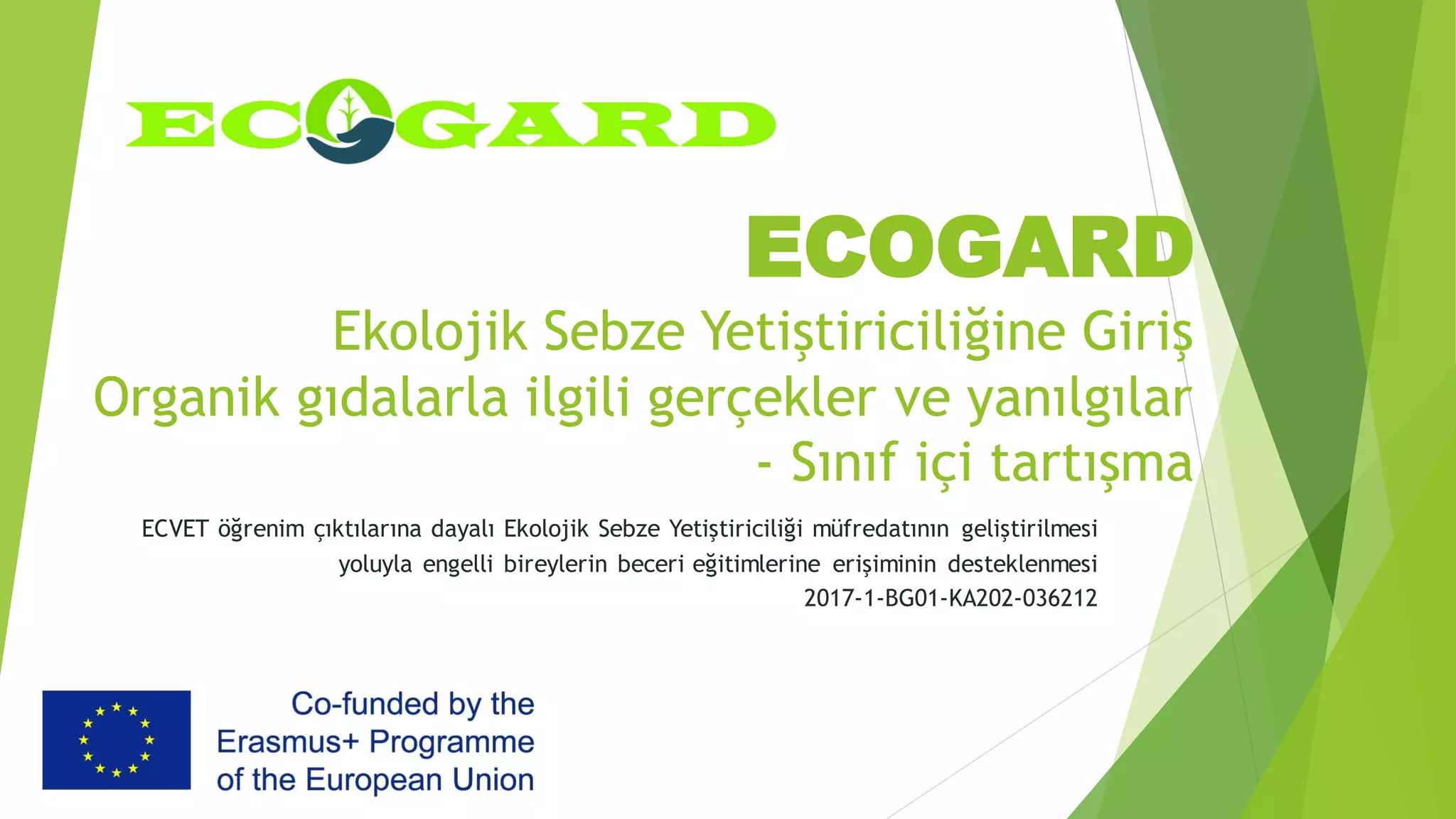 ECOGARD

ECOGARD

Ekolojik Sebze Yetiştiriciliğine Giriş
Organik gıdalarla ilgili gerçekler ve yanılgılar - Sınıf içi tartışma

ECVET öğrenim çıktılarına dayalı Ekolojik Sebze Yetiştiriciliği müfredatının geliştirilmesi yoluyla engelli bireylerin beceri eğitimlerine erişiminin desteklenmesi
2017-1-BG01-KA202-036212

Co-funded by the Erasmus+ Programme of the European Union